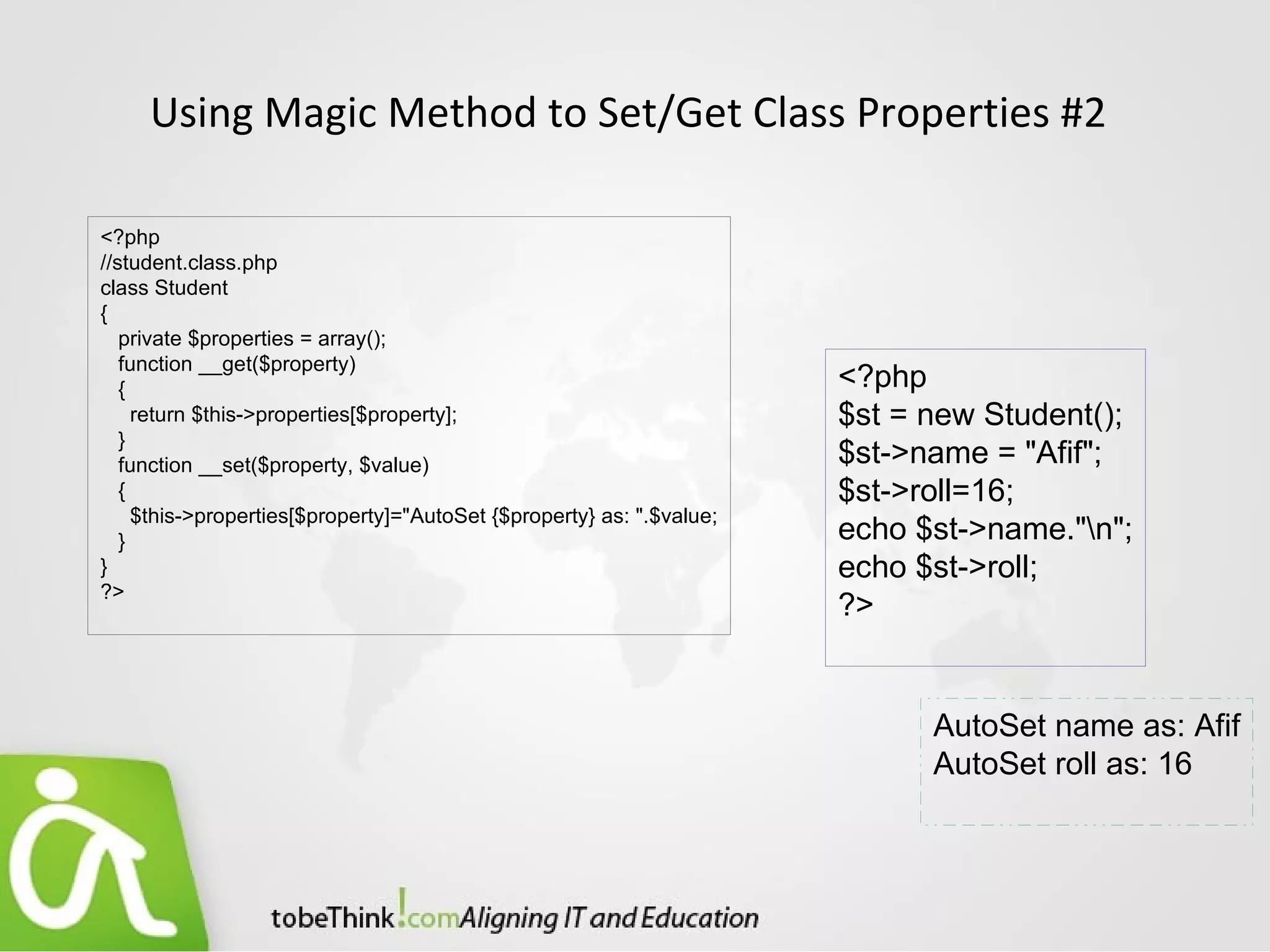 Using Magic Method to Set/Get Class Properties #2

<?php
//student.class.php
class Student
{
private $properties = array();
function __get($property)
{
return $this->properties[$property];
}
function __set($property, $value)
{
$this->properties[$property]="AutoSet {$property} as: ".$value;
}
}
?>

<?php
$st = new Student();
$st->name = "Afif";
$st->roll=16;
echo $st->name."\n";
echo $st->roll;
?>

AutoSet name as: Afif
AutoSet roll as: 16

tobeThink!com Aligning IT and Education